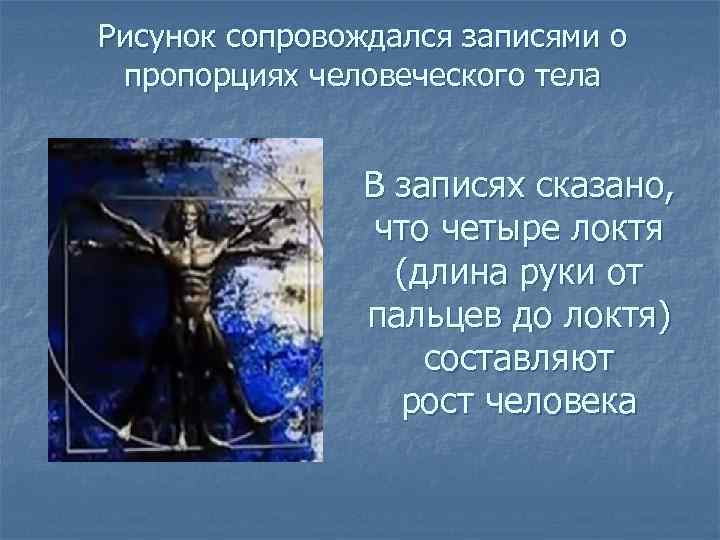 Рисунок сопровождался записями о пропорциях человеческого тела

В записях сказано, что четыре локтя (длина руки от пальцев до локтя) составляют рост человека